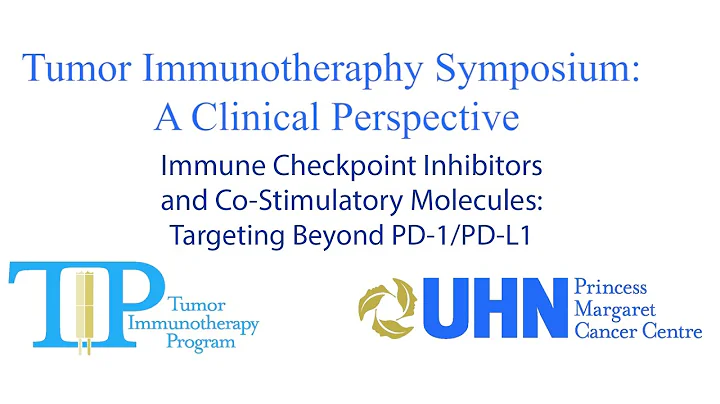 Tumor Immunotherapy Symposium:
A Clinical Perspective

Immune Checkpoint Inhibitors and Co-Stimulatory Molecules: Targeting Beyond PD-1/PD-L1

TIP Tumor Immunotherapy Program

UHN Princess Margaret Cancer Centre